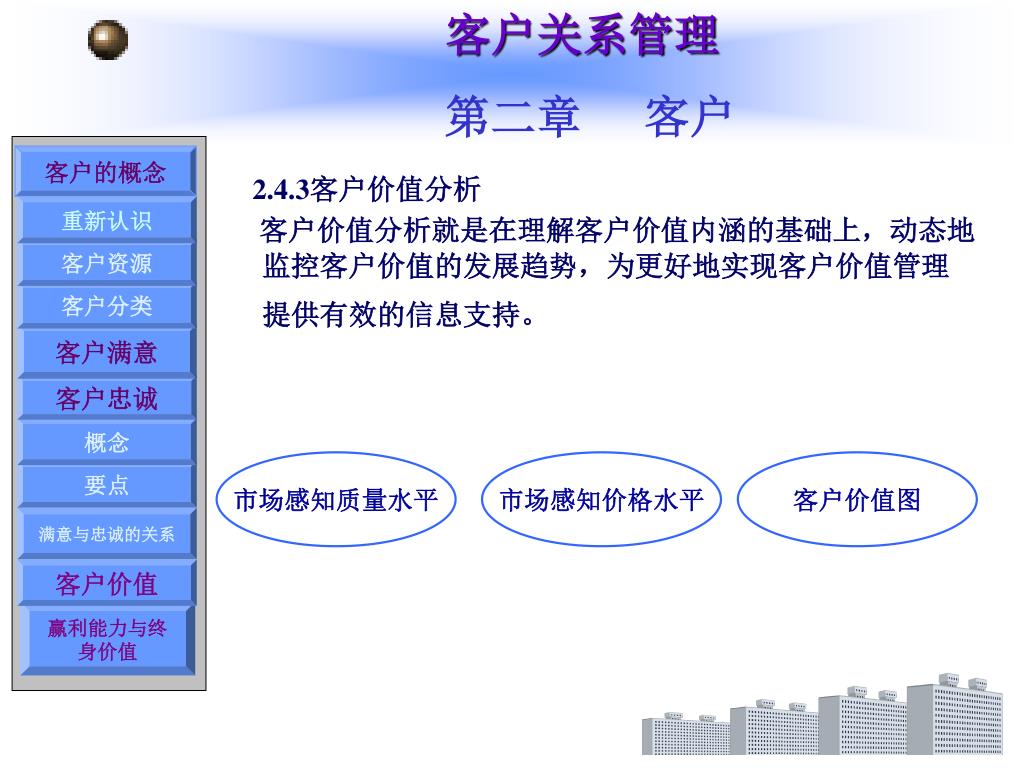 客户关系管理

第二章　客户

客户的概念
重新认识
客户资源
客户分类
客户满意
客户忠诚
概念
要点
满意与忠诚的关系
客户价值
赢利能力与终身价值

2.4.3客户价值分析

客户价值分析就是在理解客户价值内涵的基础上，动态地监控客户价值的发展趋势，为更好地实现客户价值管理提供有效的信息支持。

市场感知质量水平

市场感知价格水平

客户价值图